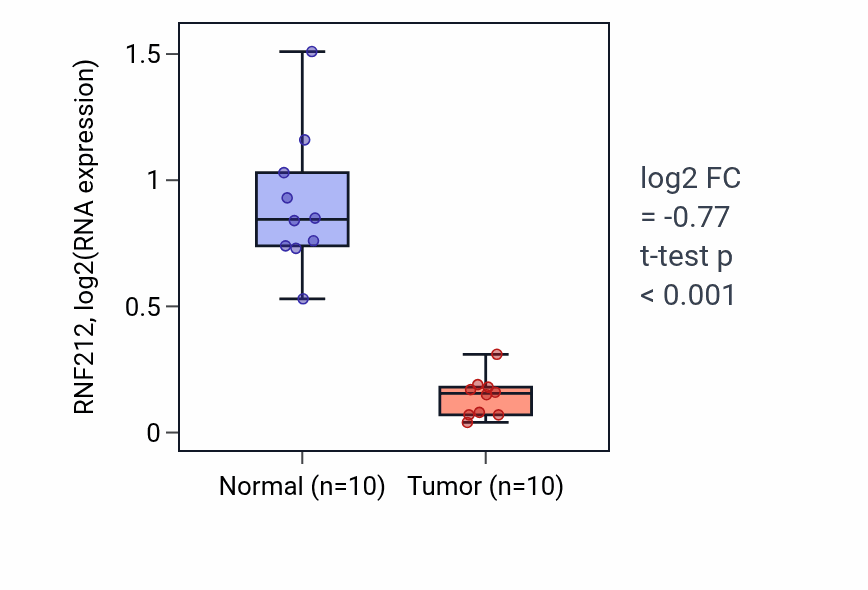 RNF212, log2(RNA expression)

1.5
1
0.5
0

Normal (n=10)
Tumor (n=10)

log2 FC
= -0.77
t-test p
< 0.001